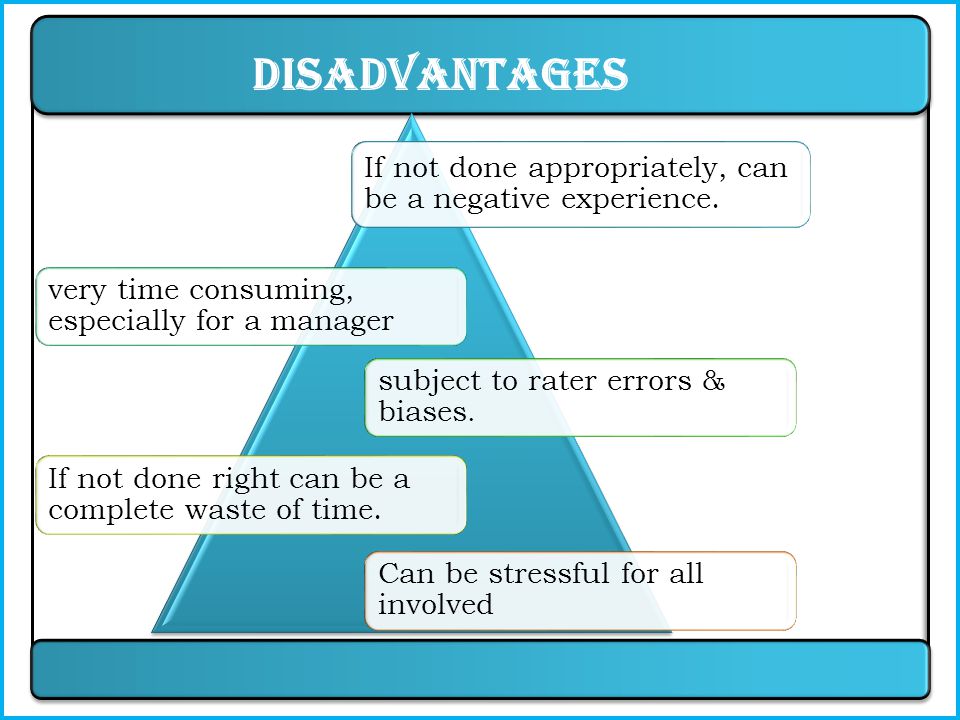 DISADVANTAGES

If not done appropriately, can be a negative experience.

very time consuming, especially for a manager

subject to rater errors & biases.

If not done right can be a complete waste of time.

Can be stressful for all involved